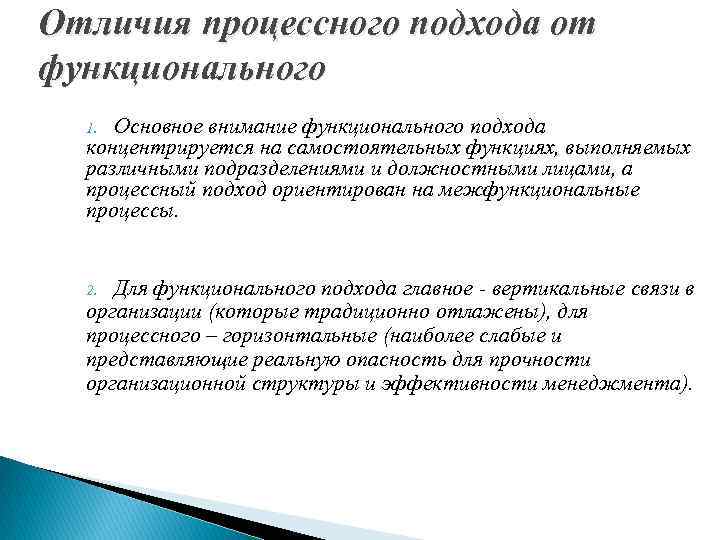 Отличия процессного подхода от функционального

1. Основное внимание функционального подхода концентрируется на самостоятельных функциях, выполняемых различными подразделениями и должностными лицами, а процессный подход ориентирован на межфункциональные процессы.

2. Для функционального подхода главное - вертикальные связи в организации (которые традиционно отлажены), для процессного – горизонтальные (наиболее слабые и представляющие реальную опасность для прочности организационной структуры и эффективности менеджмента).